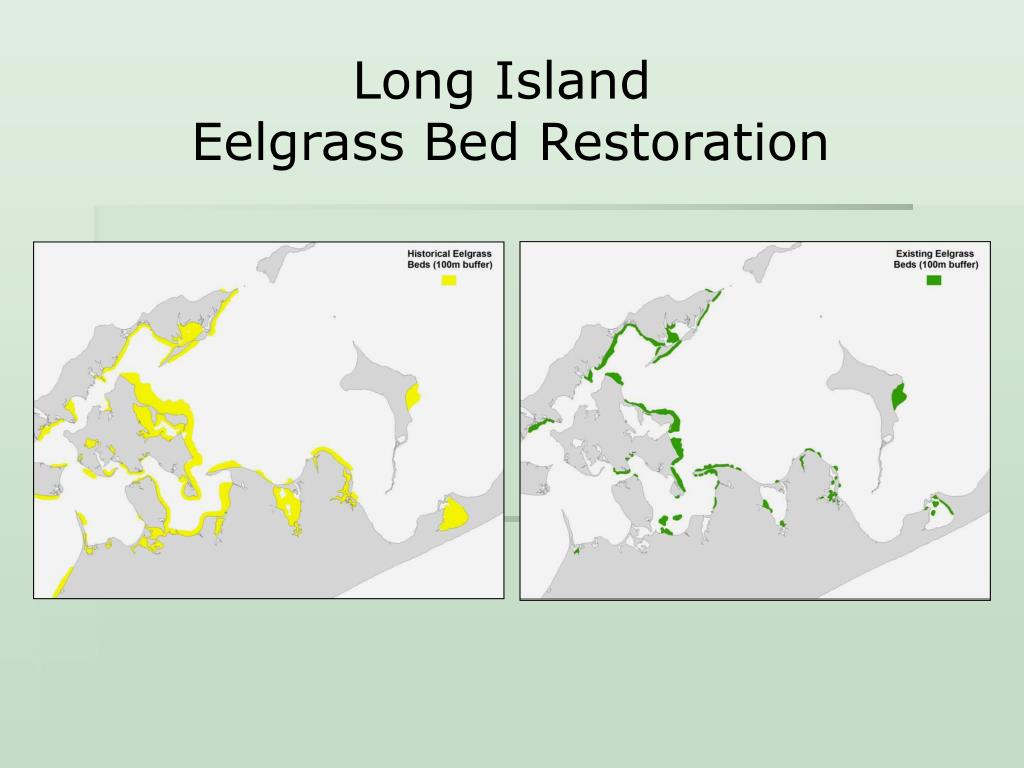 Long Island
Eelgrass Bed Restoration

Historical Eelgrass Beds (100m buffer)

Existing Eelgrass Beds (100m buffer)